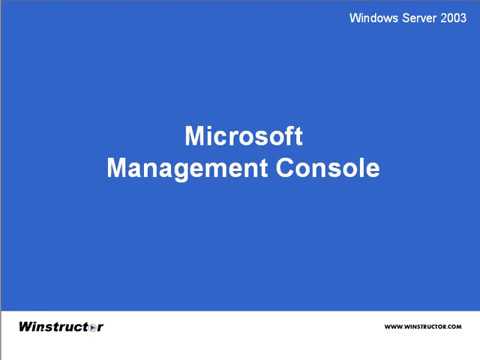 Windows Server 2003

Microsoft
Management Console

Winstructor

WWW.WINSTRUCTOR.COM